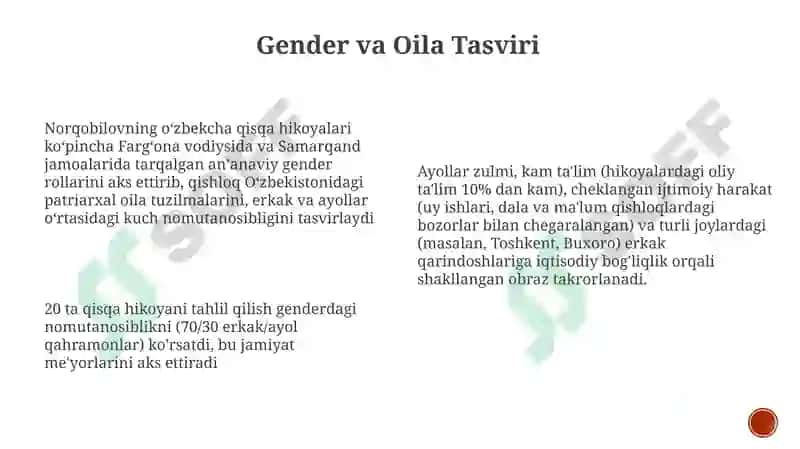 Gender va Oila Tasviri

Norqobilovning oʻzbekcha qisqa hikoyalari koʻpincha Fargʻona vodiysida va Samarqand jamoalarida tarqalgan an'anaviy gender rollarini aks ettirib, qishloq Oʻzbekistonidagi patriarxal oila tuzilmalarini, erkak va ayollar oʻrtasidagi kuch nomutanosibligini tasvirlaydi

20 ta qisqa hikoyani tahlil qilish genderdagi nomutanosiblikni (70/30 erkak/ayol qahramonlar) ko'rsatdi, bu jamiyat me'yorlarini aks ettiradi

Ayollar zulmi, kam ta'lim (hikoyalardagi oliy ta'lim 10% dan kam), cheklangan ijtimoiy harakat (uy ishlari, dala va ma'lum qishloqlardagi bozorlar bilan chegaralangan) va turli joylardagi (masalan, Toshkent, Buxoro) erkak qarindoshlariga iqtisodiy bog'liqlik orqali shakllangan obraz takrorlanadi.